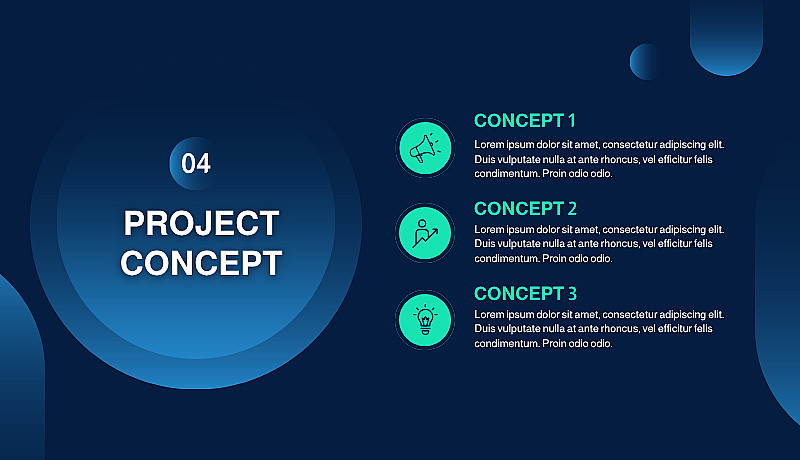 04

PROJECT CONCEPT

CONCEPT 1

Lorem ipsum dolor sit amet, consectetur adipiscing elit. Duis vulputate nulla at ante rhoncus, vel efficitur felis condimentum. Proin odio odio.

CONCEPT 2

Lorem ipsum dolor sit amet, consectetur adipiscing elit. Duis vulputate nulla at ante rhoncus, vel efficitur felis condimentum. Proin odio odio.

CONCEPT 3

Lorem ipsum dolor sit amet, consectetur adipiscing elit. Duis vulputate nulla at ante rhoncus, vel efficitur felis condimentum. Proin odio odio.